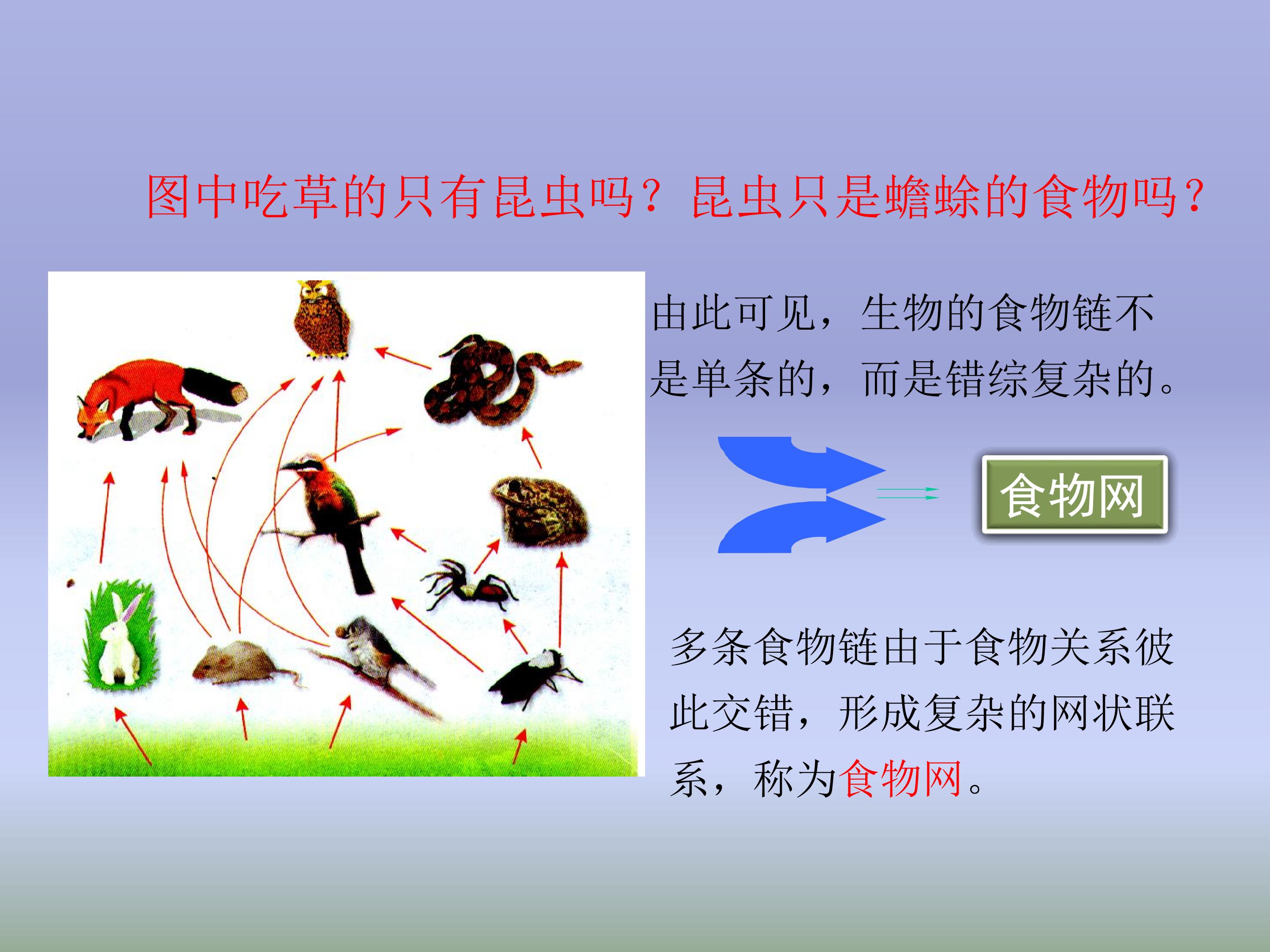 图中吃草的只有昆虫吗？昆虫只是蟾蜍的食物吗？

由此可见，生物的食物链不是单条的，而是错综复杂的。

食物网

多条食物链由于食物关系彼此交错，形成复杂的网状联系，称为食物网。